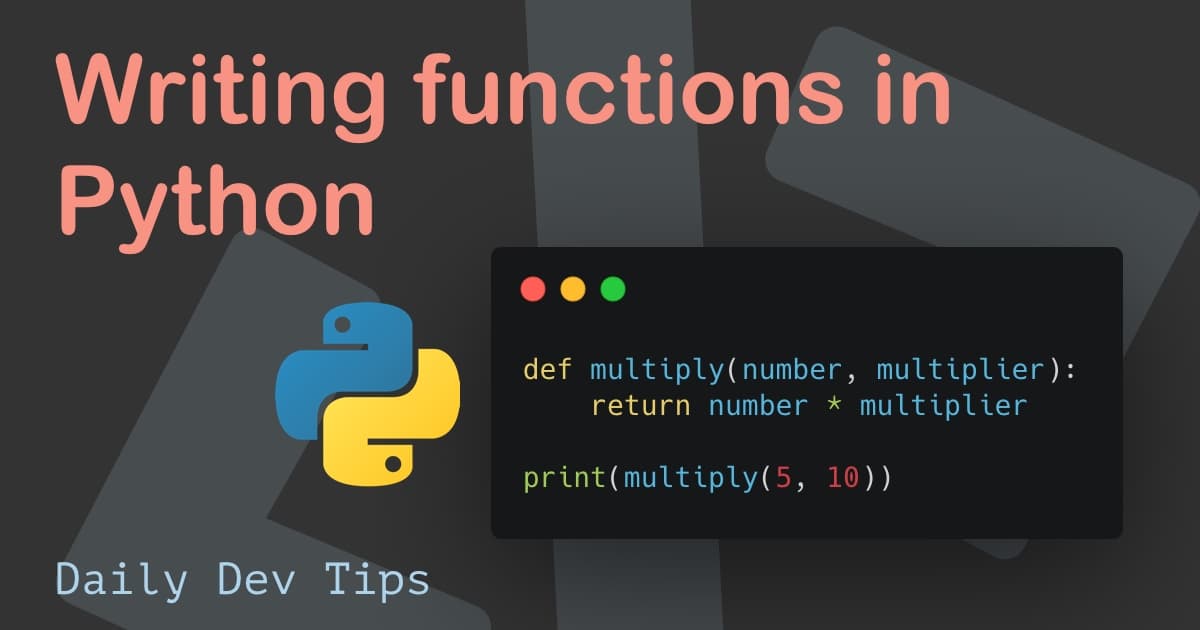 Writing functions in Python

def multiply(number, multiplier):
    return number * multiplier

print(multiply(5, 10))

Daily Dev Tips